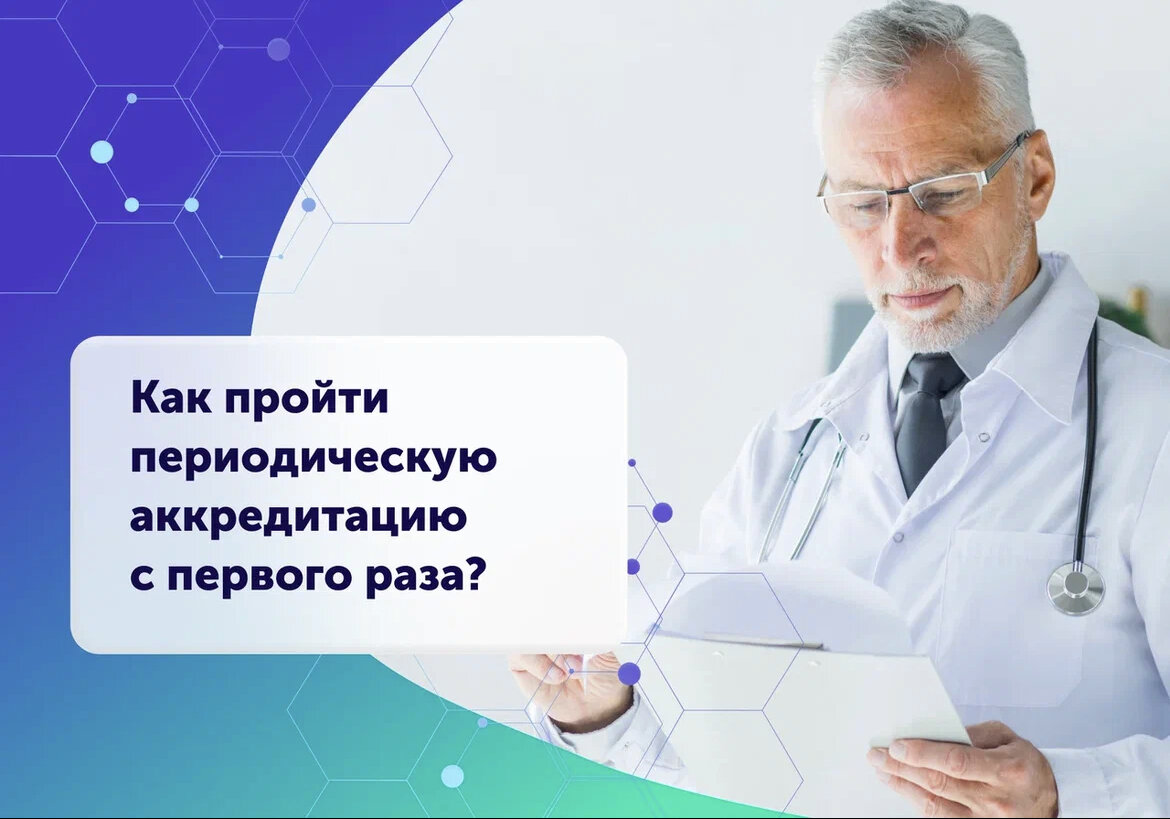 Как пройти периодическую аккредитацию с первого раза?